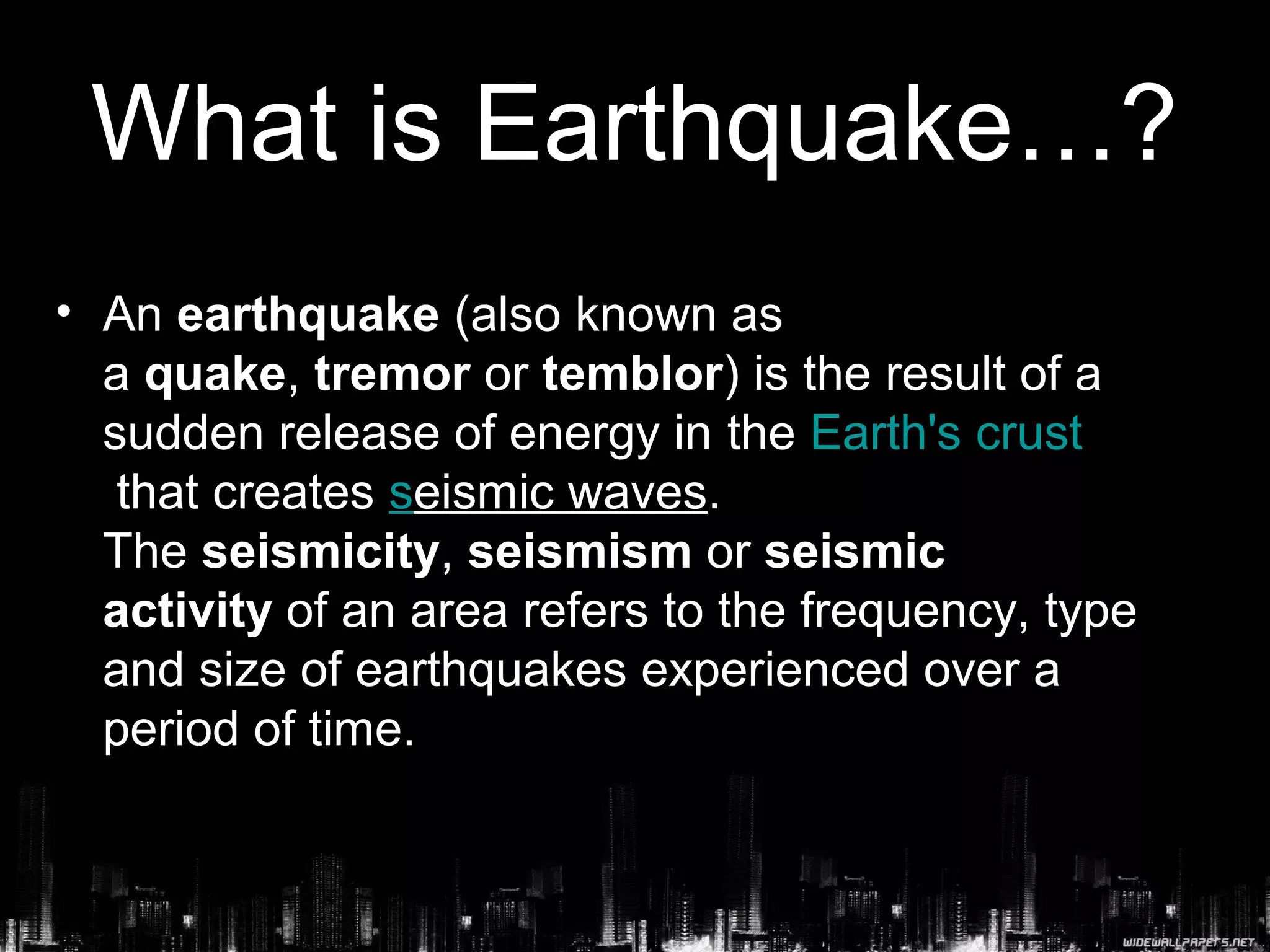 What is Earthquake…?

• An earthquake (also known as a quake, tremor or temblor) is the result of a sudden release of energy in the Earth's crust that creates seismic waves. The seismicity, seismism or seismic activity of an area refers to the frequency, type and size of earthquakes experienced over a period of time.

WIDEWALLPAPERS.NET